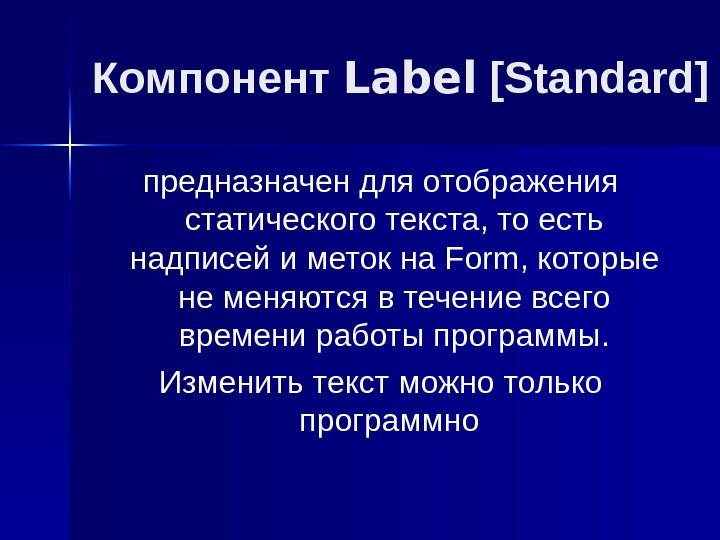 Компонент Label [Standard]

предназначен для отображения статического текста, то есть надписей и меток на Form, которые не меняются в течение всего времени работы программы.

Изменить текст можно только программно